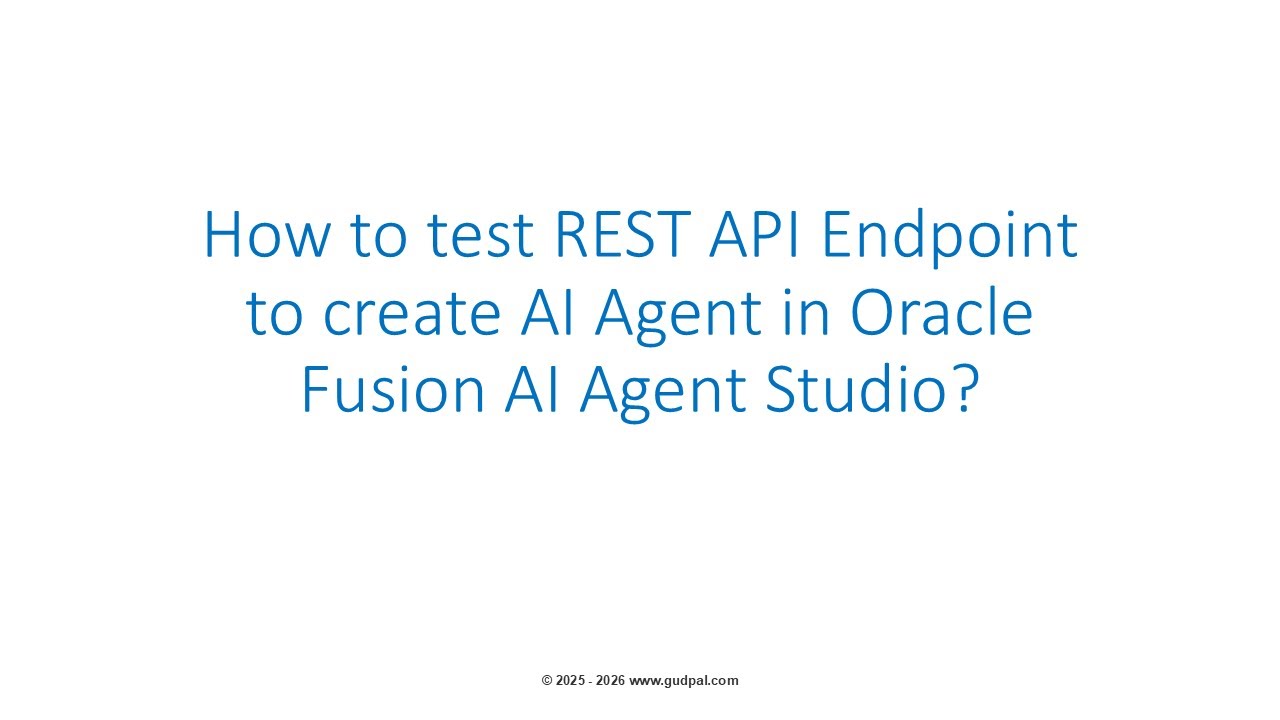 How to test REST API Endpoint to create AI Agent in Oracle Fusion AI Agent Studio?

© 2025 - 2026 www.gudpal.com